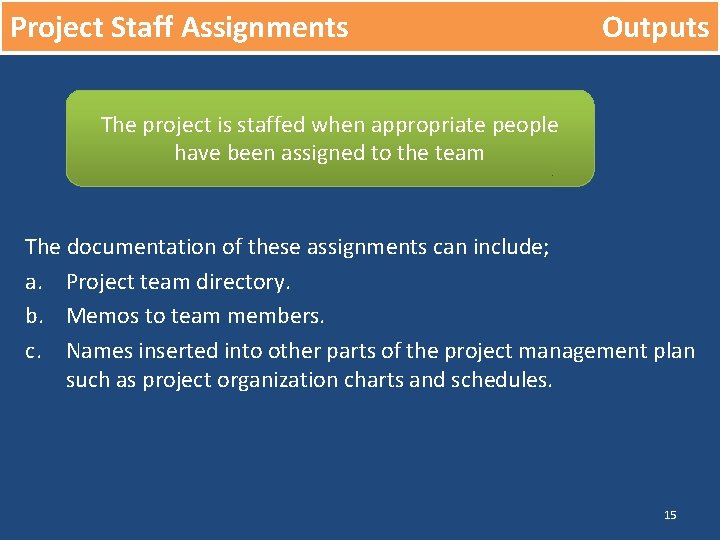 Project Staff Assignments Outputs

The project is staffed when appropriate people have been assigned to the team

The documentation of these assignments can include;

a. Project team directory.

b. Memos to team members.

c. Names inserted into other parts of the project management plan such as project organization charts and schedules.

15